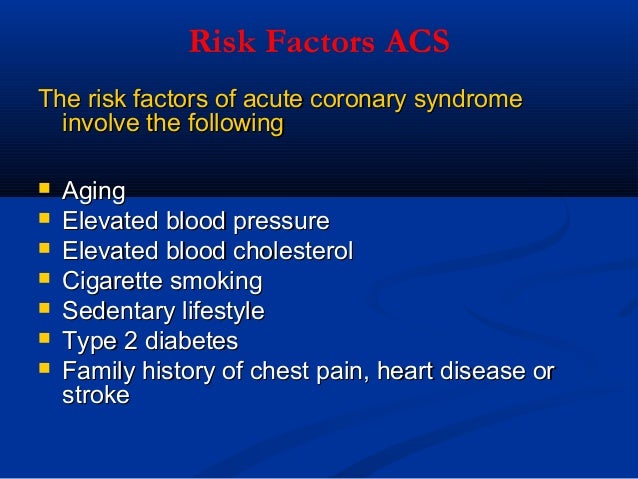 Risk Factors ACS

The risk factors of acute coronary syndrome involve the following

- Aging
- Elevated blood pressure
- Elevated blood cholesterol
- Cigarette smoking
- Sedentary lifestyle
- Type 2 diabetes
- Family history of chest pain, heart disease or stroke